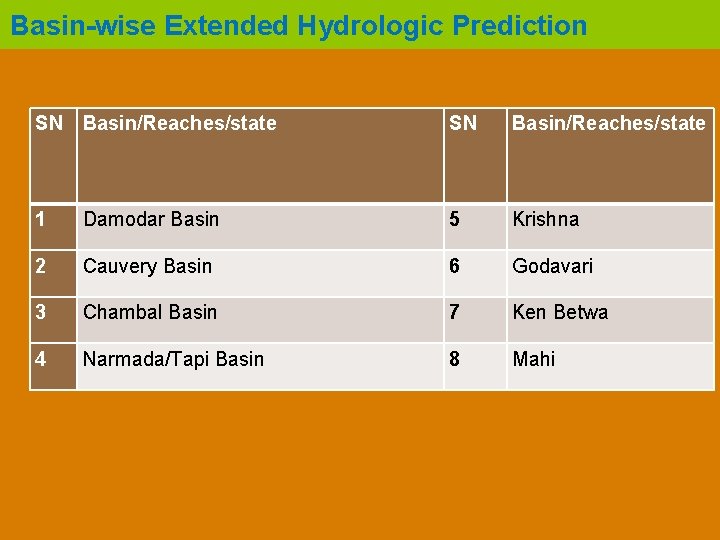 Basin-wise Extended Hydrologic Prediction

| SN | Basin/Reaches/state | SN | Basin/Reaches/state |
|---|---|---|---|
| 1 | Damodar Basin | 5 | Krishna |
| 2 | Cauvery Basin | 6 | Godavari |
| 3 | Chambal Basin | 7 | Ken Betwa |
| 4 | Narmada/Tapi Basin | 8 | Mahi |